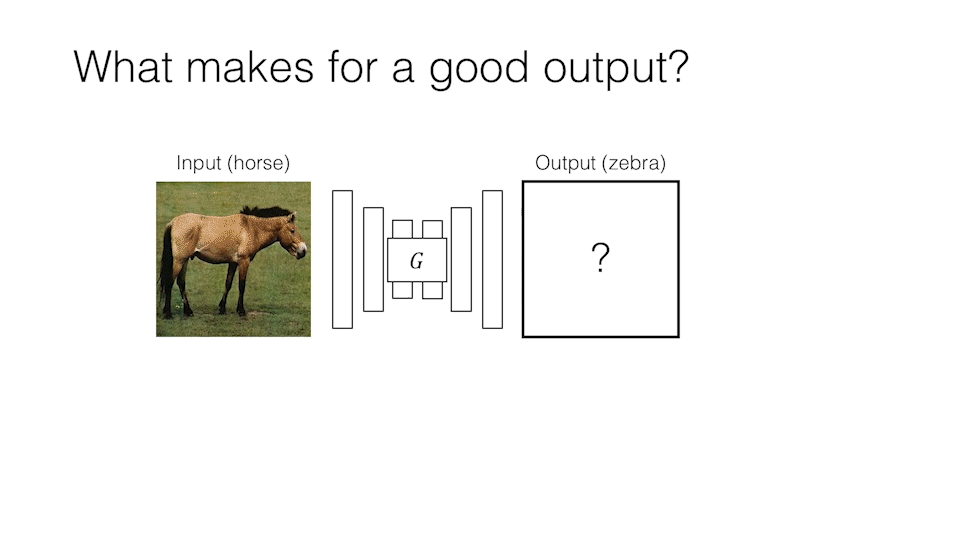 What makes for a good output?

Input (horse)

$G$

Output (zebra)

?